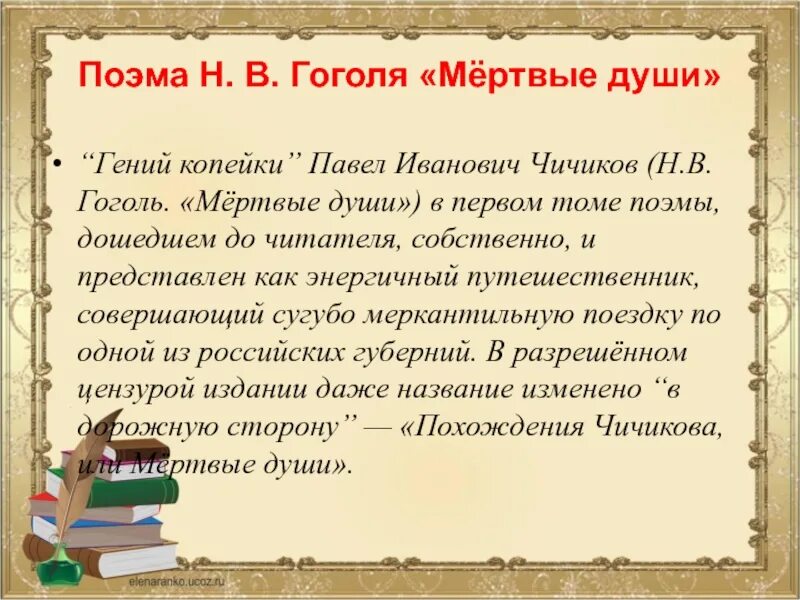 Поэма Н. В. Гоголя «Мёртвые души»

• “Гений копейки” Павел Иванович Чичиков (Н.В. Гоголь. «Мёртвые души») в первом томе поэмы, дошедшем до читателя, собственно, и представлен как энергичный путешественник, совершающий сугубо меркантильную поездку по одной из российских губерний. В разрешённом цензурой издании даже название изменено “в дорожную сторону” — «Похождения Чичикова, или Мёртвые души».

elenaranko.ucoz.ru